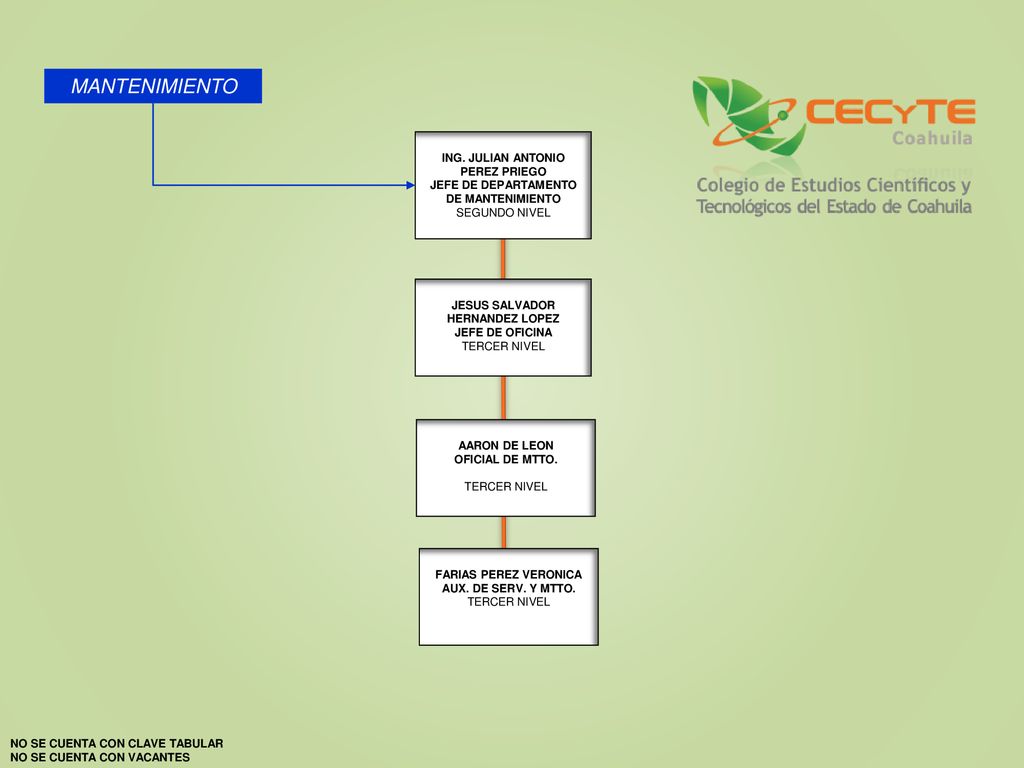 MANTENIMIENTO

CECYTE
Coahuila
Colegio de Estudios Científicos y Tecnológicos del Estado de Coahuila

ING. JULIAN ANTONIO PEREZ PRIEGO
JEFE DE DEPARTAMENTO DE MANTENIMIENTO
SEGUNDO NIVEL

JESUS SALVADOR HERNANDEZ LOPEZ
JEFE DE OFICINA
TERCER NIVEL

AARON DE LEON
OFICIAL DE MTTO.

TERCER NIVEL

FARIAS PEREZ VERONICA
AUX. DE SERV. Y MTTO.
TERCER NIVEL

NO SE CUENTA CON CLAVE TABULAR
NO SE CUENTA CON VACANTES